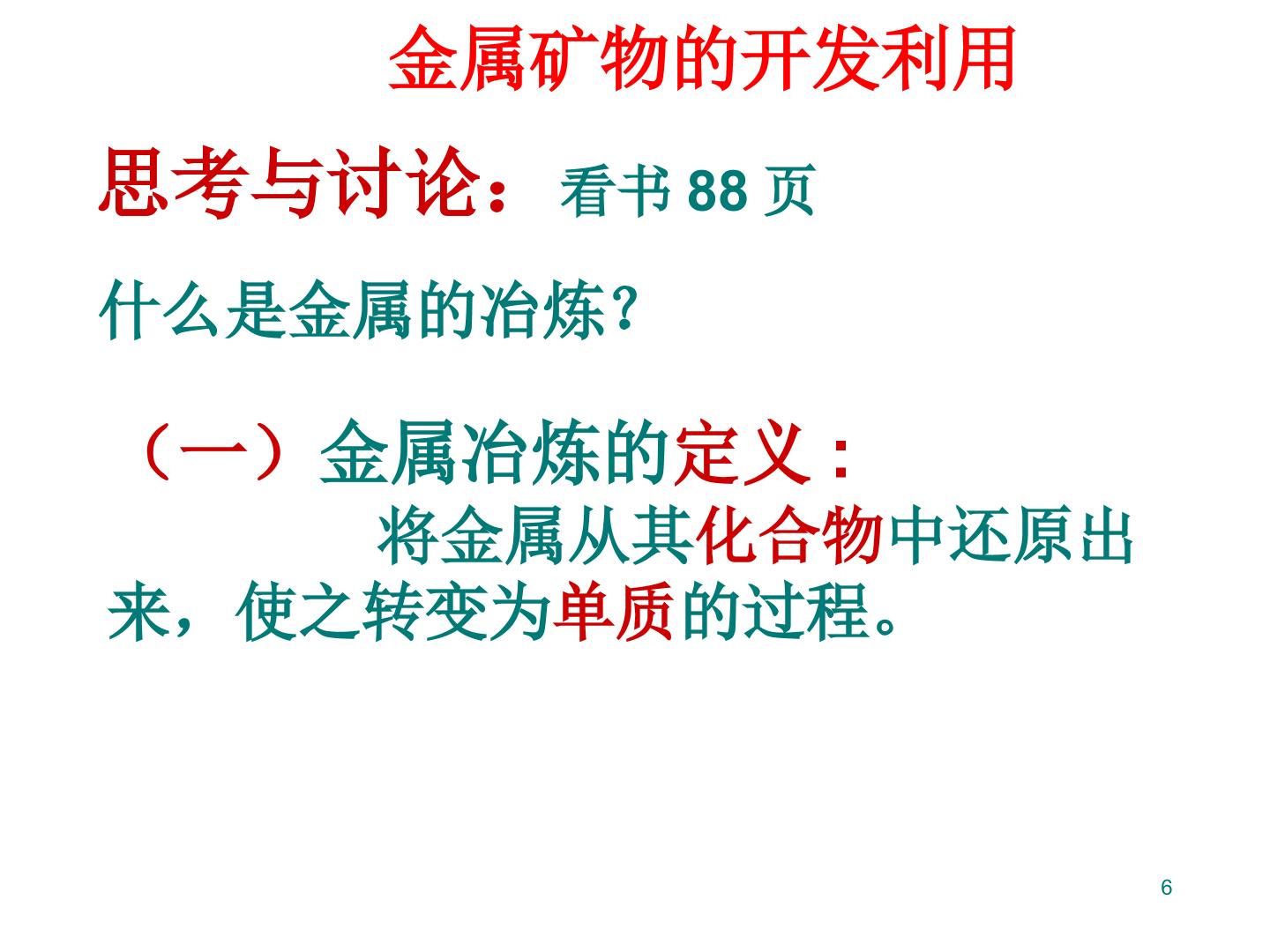 金属矿物的开发利用

思考与讨论：看书88页

什么是金属的冶炼?

（一）金属冶炼的定义:

将金属从其化合物中还原出来，使之转变为单质的过程。

6